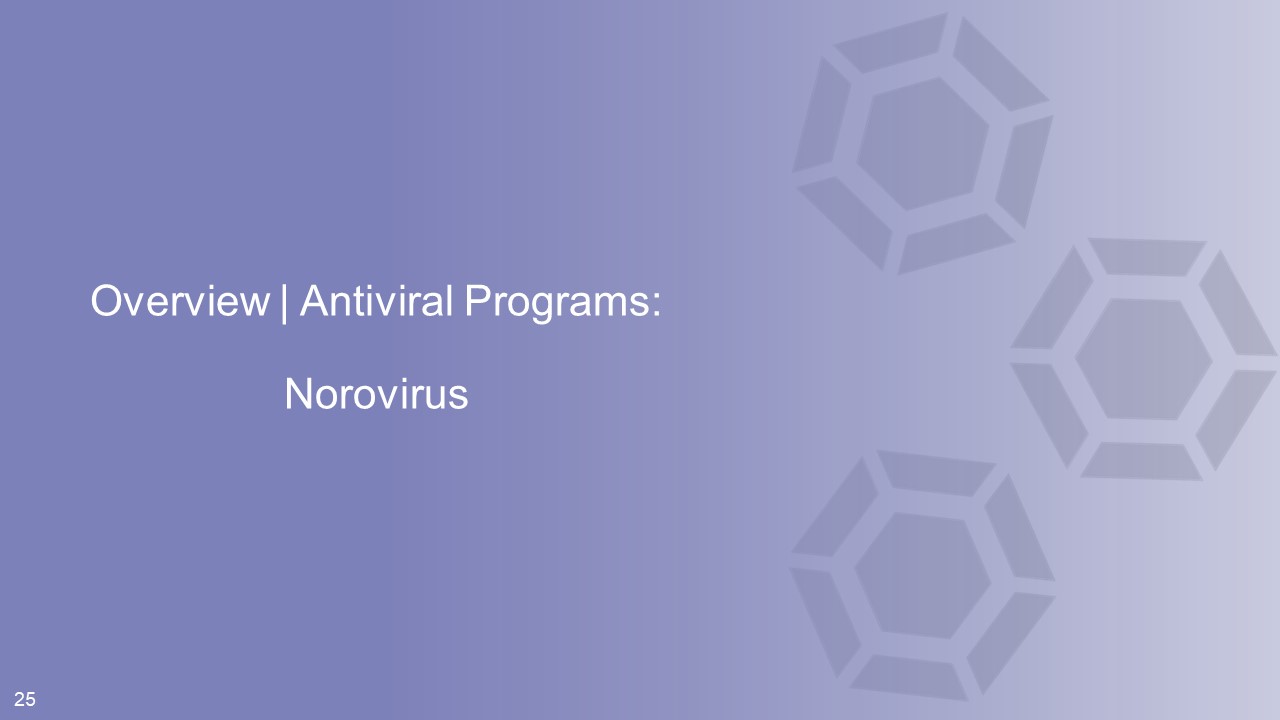 Overview | Antiviral Programs:

Norovirus

25